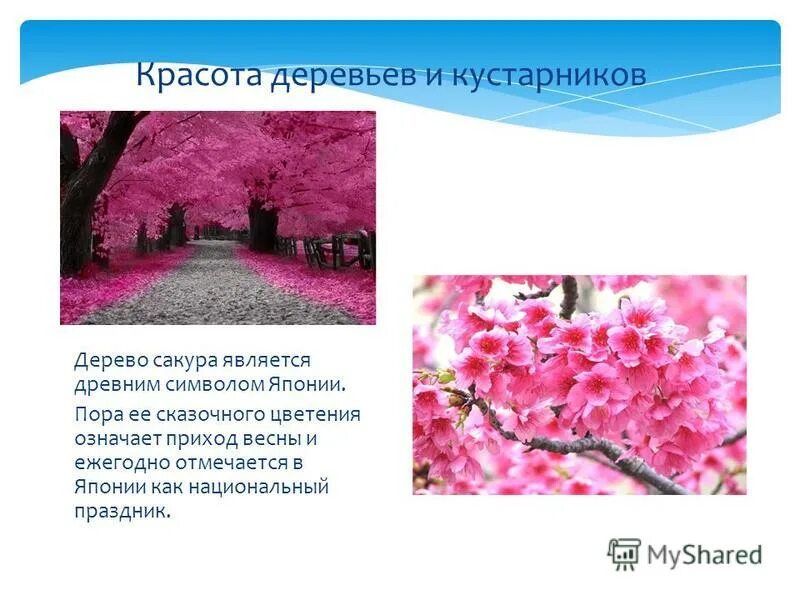 Красота деревьев и кустарников

Дерево сакура является древним символом Японии.

Пора ее сказочного цветения означает приход весны и ежегодно отмечается в Японии как национальный праздник.

MyShared